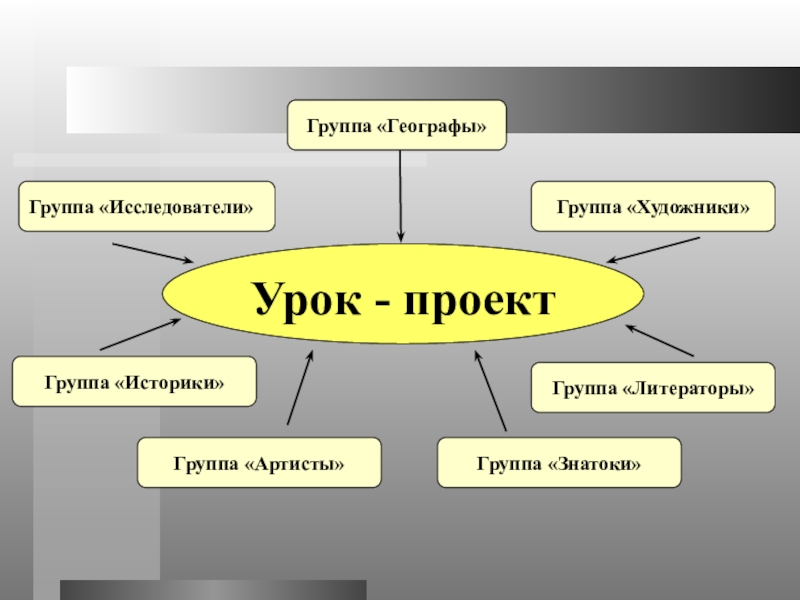 Группа «Географы»

Группа «Исследователи»

Группа «Художники»

Урок - проект

Группа «Историки»

Группа «Литераторы»

Группа «Артисты»

Группа «Знатоки»